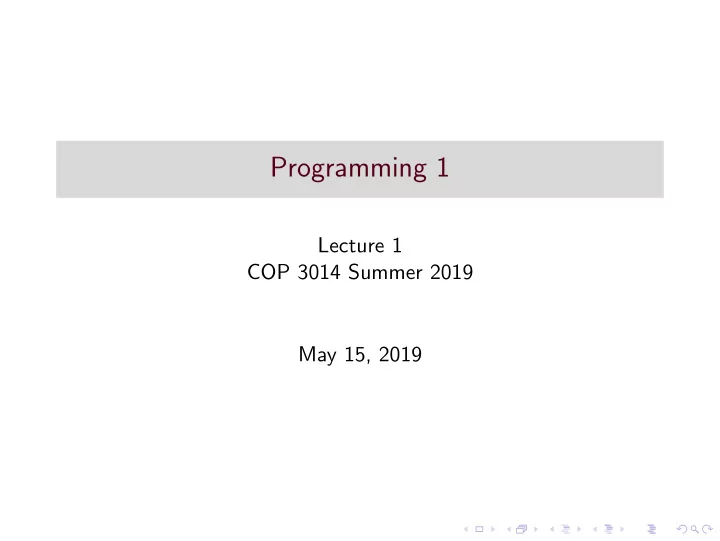 Programming 1

Lecture 1
COP 3014 Summer 2019

May 15, 2019